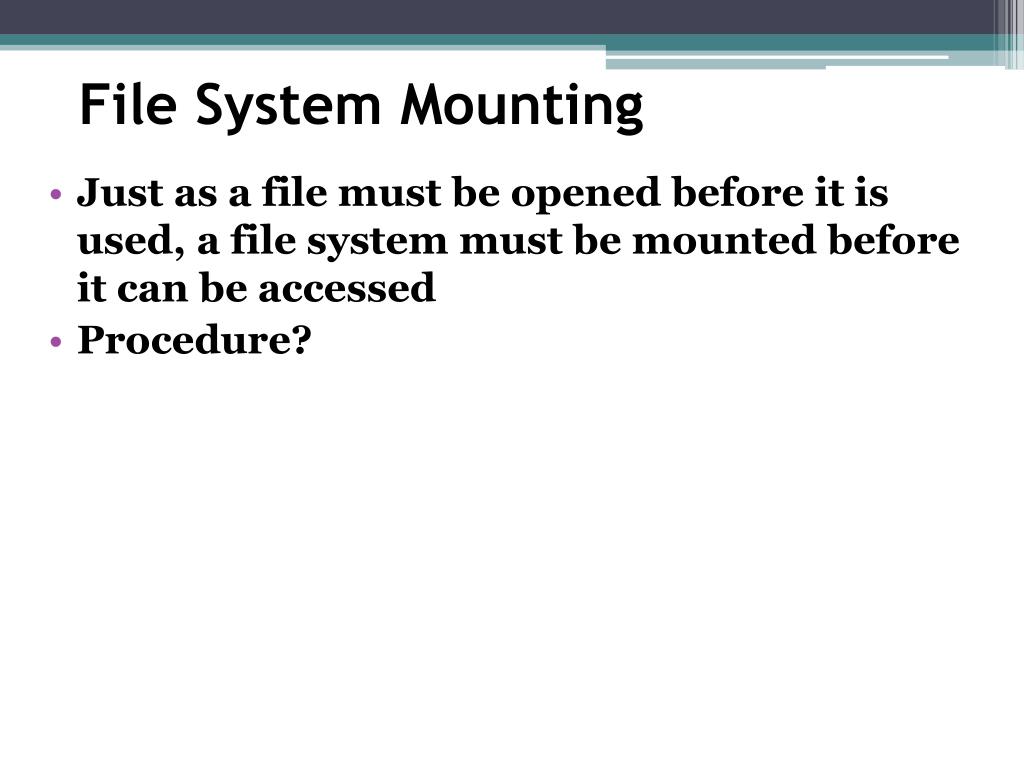 File System Mounting

• Just as a file must be opened before it is used, a file system must be mounted before it can be accessed
• Procedure?